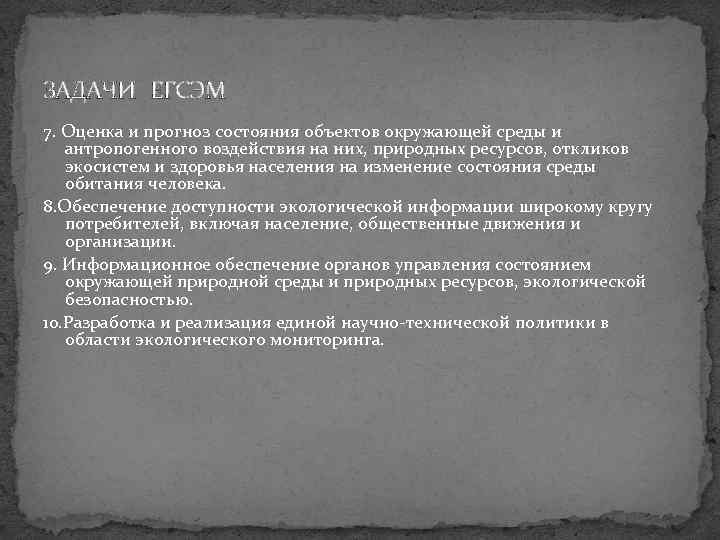 ЗАДАЧИ ЕГСЭМ

7. Оценка и прогноз состояния объектов окружающей среды и антропогенного воздействия на них, природных ресурсов, откликов экосистем и здоровья населения на изменение состояния среды обитания человека.

8.Обеспечение доступности экологической информации широкому кругу потребителей, включая население, общественные движения и организации.

9. Информационное обеспечение органов управления состоянием окружающей природной среды и природных ресурсов, экологической безопасностью.

10.Разработка и реализация единой научно-технической политики в области экологического мониторинга.